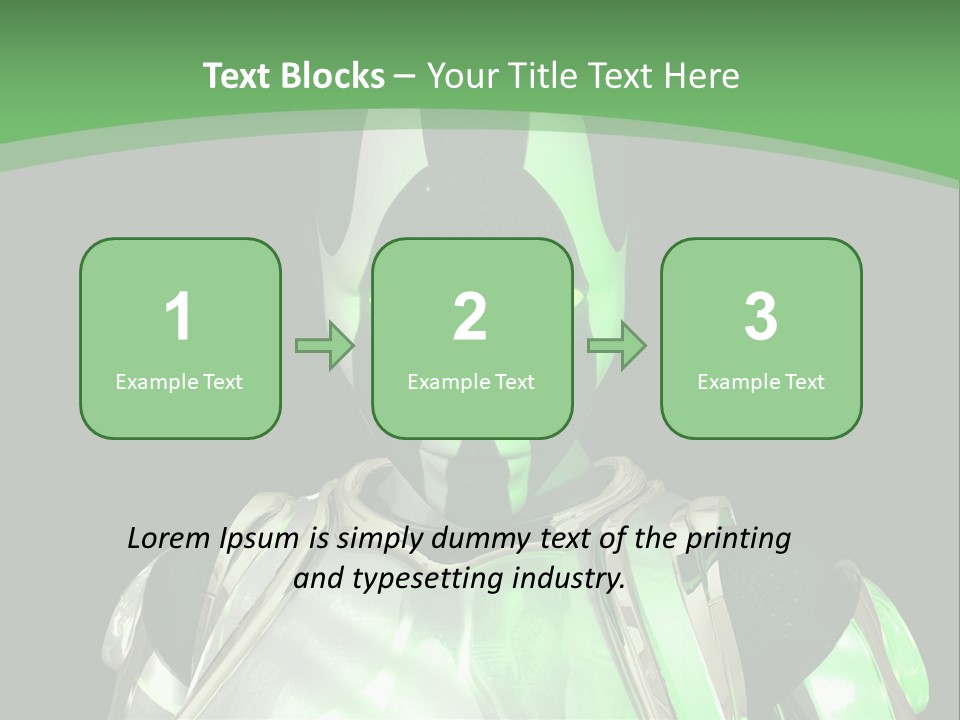 Text Blocks – Your Title Text Here

1
Example Text

2
Example Text

3
Example Text

Lorem Ipsum is simply dummy text of the printing and typesetting industry.